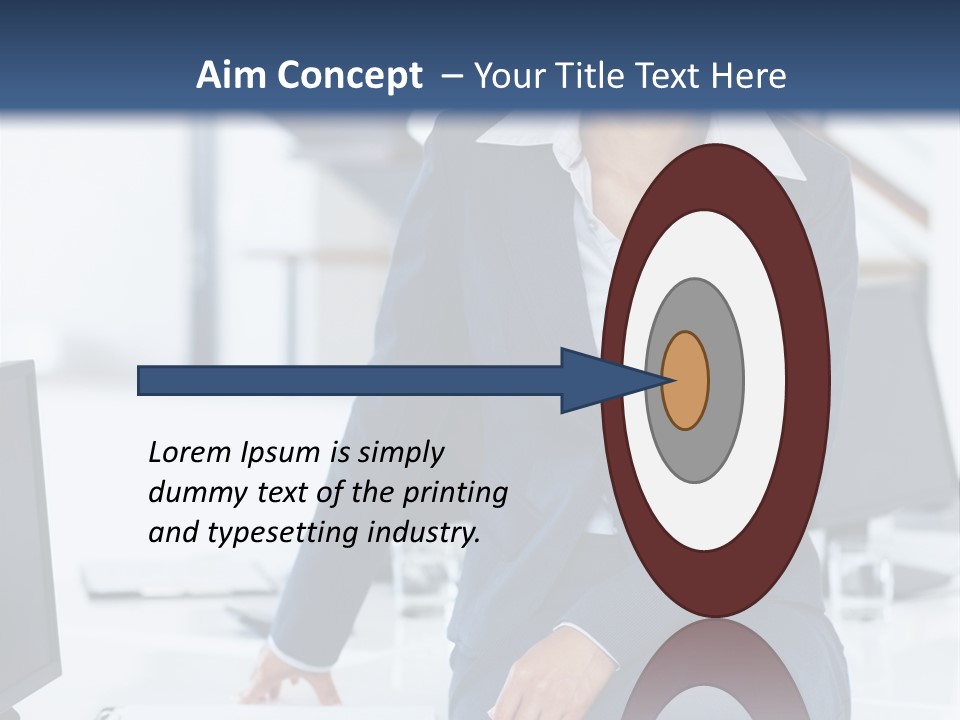 Aim Concept – Your Title Text Here

Lorem Ipsum is simply dummy text of the printing and typesetting industry.